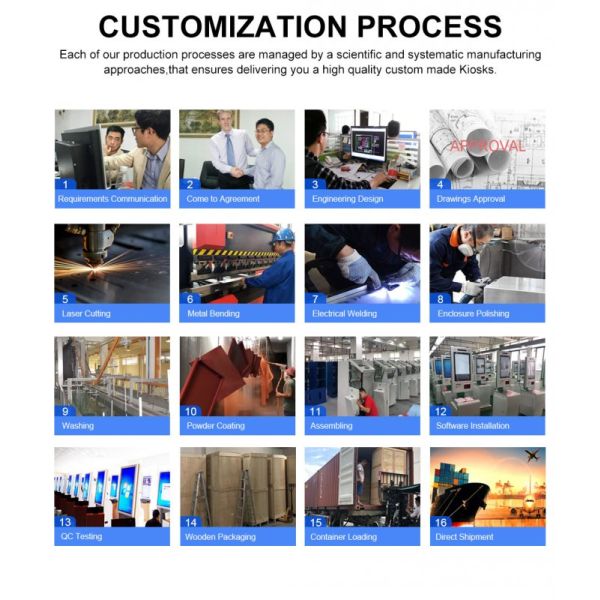 CUSTOMIZATION PROCESS

Each of our production processes are managed by a scientific and systematic manufacturing approaches,that ensures delivering you a high quality custom made Kiosks.

1 Requirements Communication

2 Come to Agreement

3 Engineering Design

APPROVAL
4 Drawings Approval

5 Laser Cutting

6 Metal Bending

7 Electrical Welding

8 Enclosure Polishing

9 Washing

10 Powder Coating

11 Assembling

12 Software Installation

13 QC Testing

14 Wooden Packaging

15 Container Loading

16 Direct Shipment